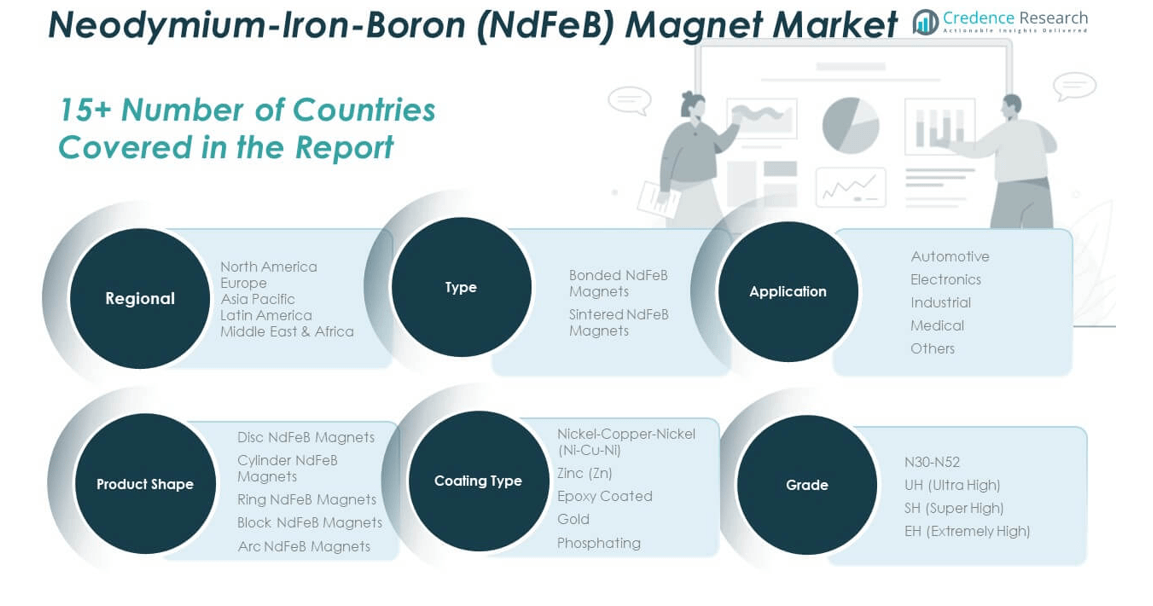 Neodymium-Iron-Boron (NdFeB) Magnet Market

Credence Research
Actionable Insights Delivered

15+ Number of Countries Covered in the Report

Regional
North America
Europe
Asia Pacific
Latin America
Middle East & Africa

Type
Bonded NdFeB Magnets
Sintered NdFeB Magnets

Application
Automotive
Electronics
Industrial
Medical
Others

Product Shape
Disc NdFeB Magnets
Cylinder NdFeB Magnets
Ring NdFeB Magnets
Block NdFeB Magnets
Arc NdFeB Magnets

Coating Type
Nickel-Copper-Nickel (Ni-Cu-Ni)
Zinc (Zn)
Epoxy Coated
Gold
Phosphating

Grade
N30-N52
UH (Ultra High)
SH (Super High)
EH (Extremely High)